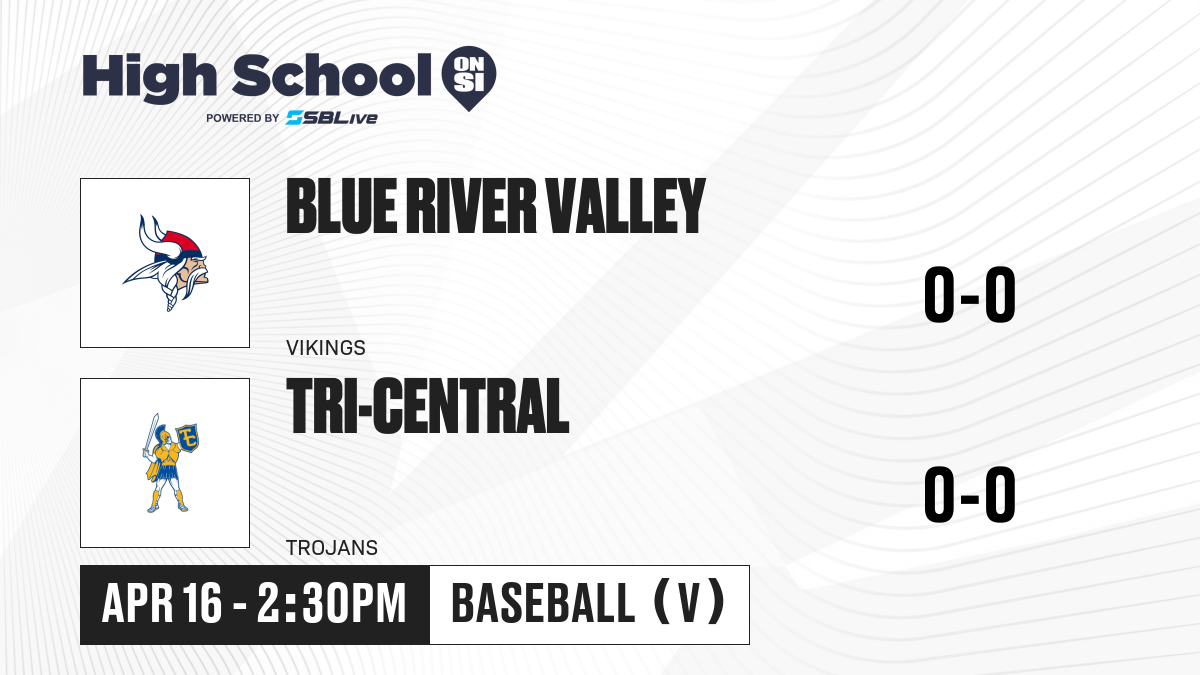 High School ON SI
POWERED BY SBLive

BLUE RIVER VALLEY
VIKINGS
0-0

TRI-CENTRAL
TROJANS
0-0

APR 16 - 2:30PM
BASEBALL (V)